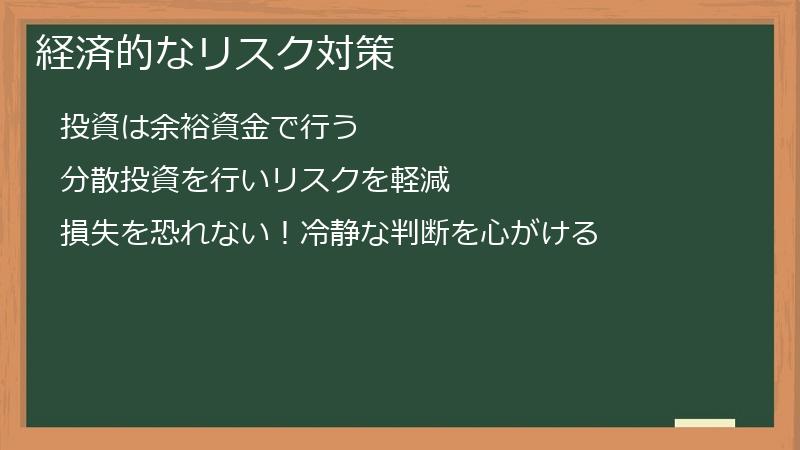 経済的なリスク対策

投資は余裕資金で行う

分散投資を行いリスクを軽減

損失を恐れない！冷静な判断を心がける